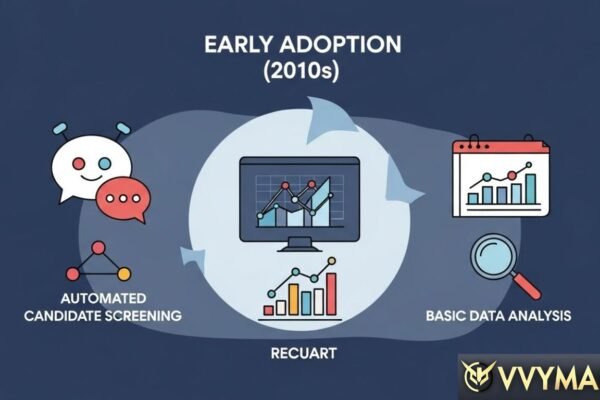 EARLY ADOPTION
(2010s)

AUTOMATED
CANDIDATE SCREENING

RECUART

BASIC DATA ANALYSIS

VVYMA